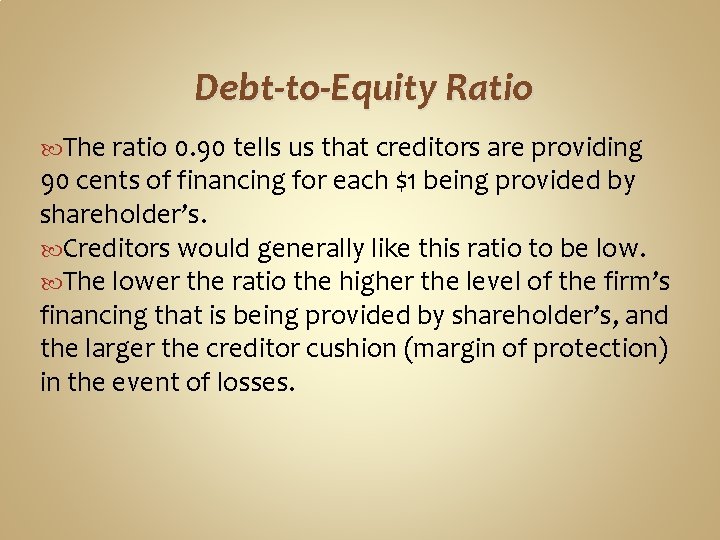 Debt-to-Equity Ratio

The ratio 0.90 tells us that creditors are providing 90 cents of financing for each \$1 being provided by shareholder's.

Creditors would generally like this ratio to be low.

The lower the ratio the higher the level of the firm's financing that is being provided by shareholder's, and the larger the creditor cushion (margin of protection) in the event of losses.